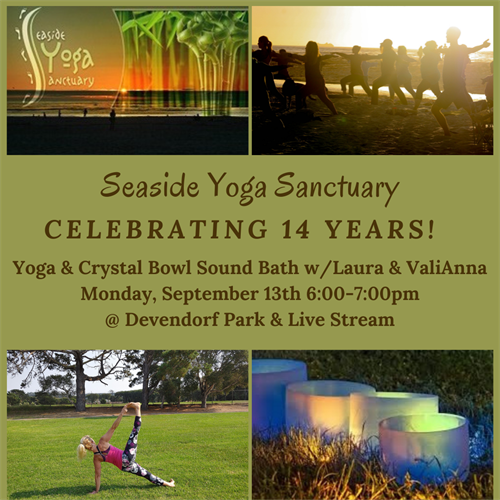 Seaside Yoga Sanctuary

Seaside Yoga Sanctuary

CELEBRATING 14 YEARS!

Yoga & Crystal Bowl Sound Bath w/Laura & ValiAnna
Monday, September 13th 6:00-7:00pm
@ Devendorf Park & Live Stream